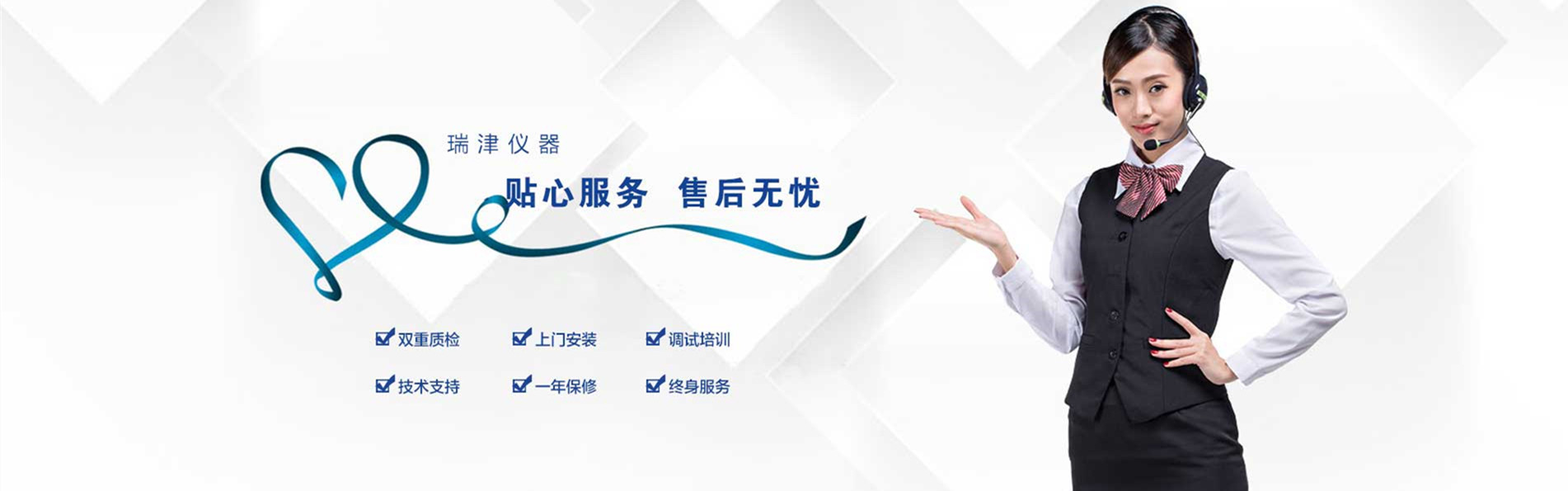 瑞津仪器

贴心服务　售后无忧

双重质检　上门安装　调试培训

技术支持　一年保修　终身服务